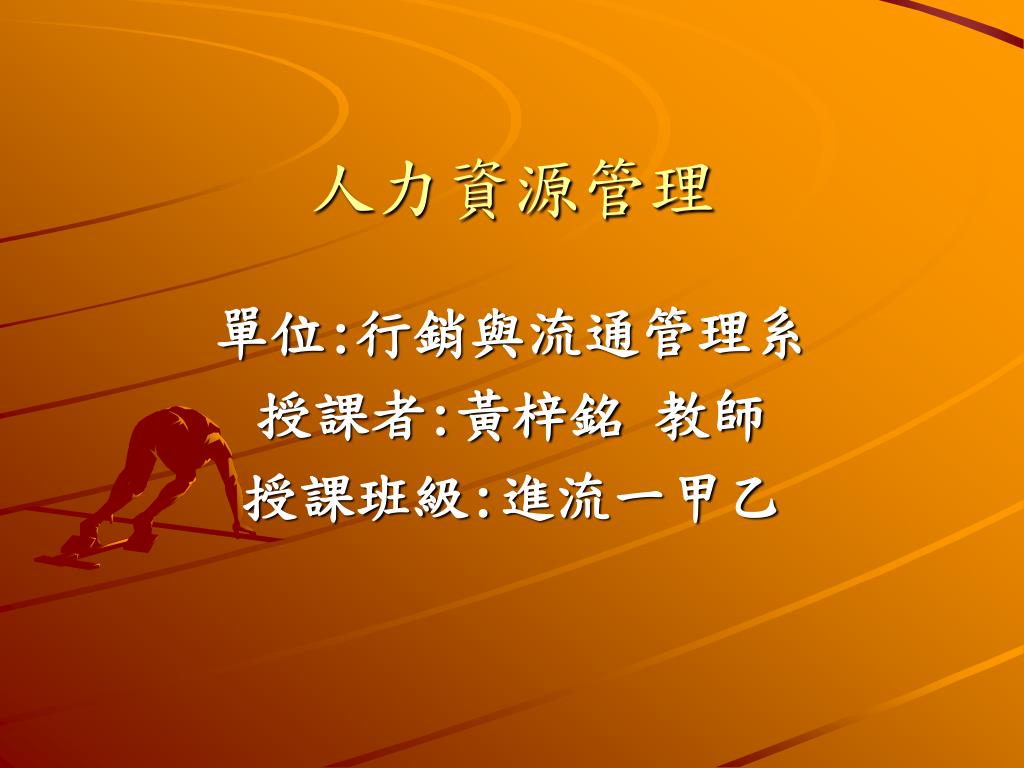 人力資源管理

單位:行銷與流通管理系
授課者:黃梓銘 教師
授課班級:進流一甲乙